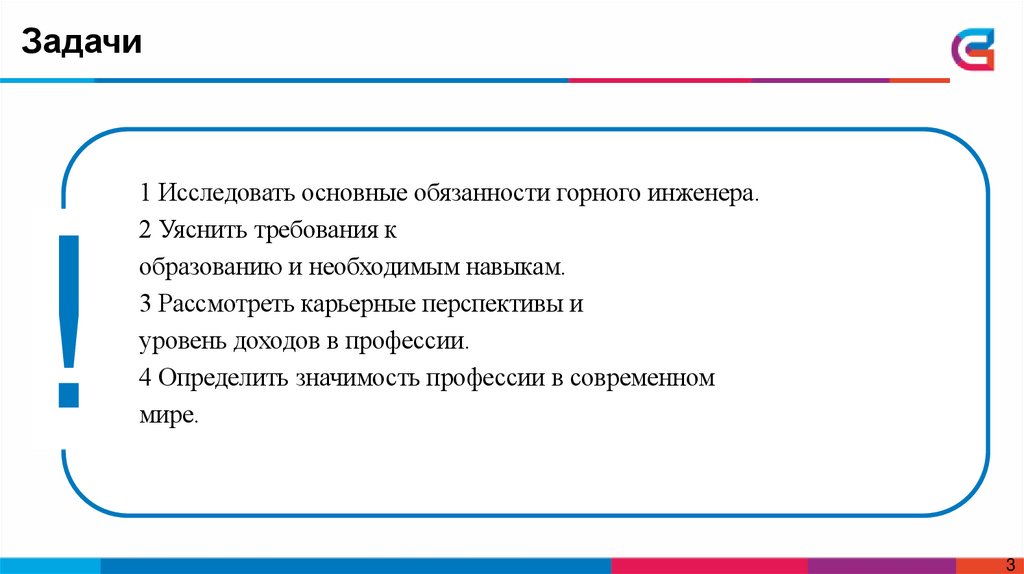 Задачи

!

1 Исследовать основные обязанности горного инженера.
2 Уяснить требования к образованию и необходимым навыкам.
3 Рассмотреть карьерные перспективы и уровень доходов в профессии.
4 Определить значимость профессии в современном мире.

3